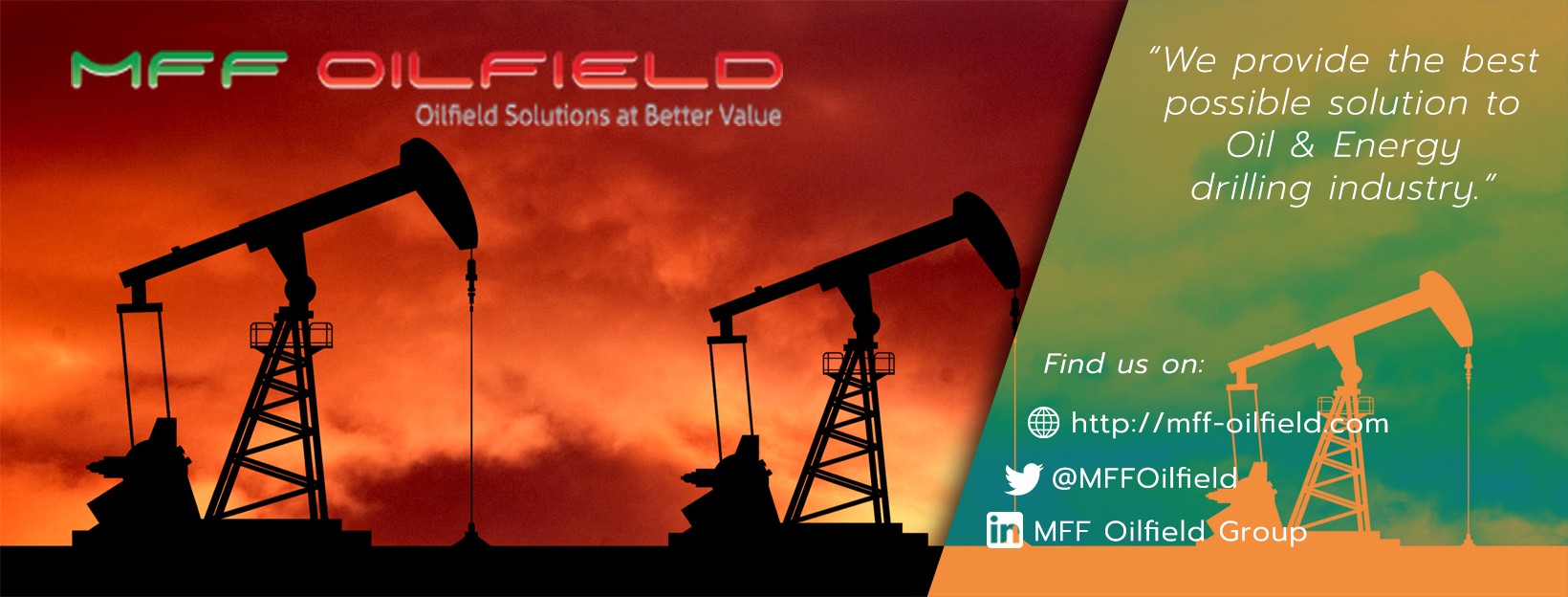 MFF OILFIELD
Oilfield Solutions at Better Value

"We provide the best possible solution to Oil & Energy drilling industry."

Find us on:

http://mff-oilfield.com

@MFFOilfield

in MFF Oilfield Group